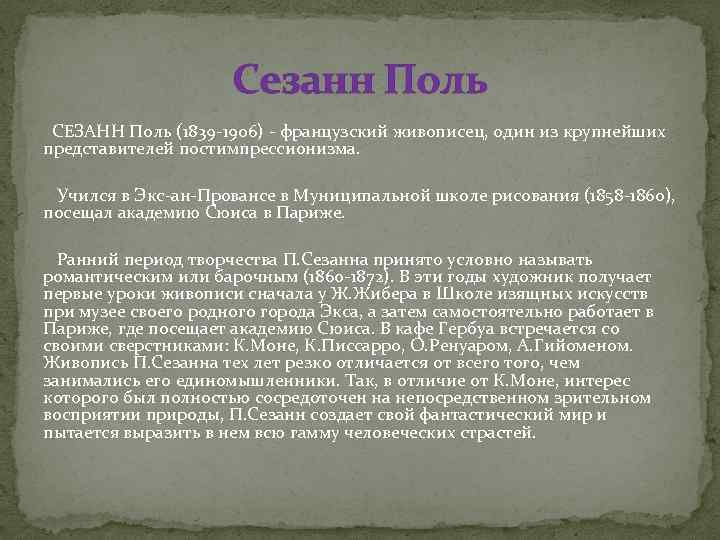 Сезанн Поль

СЕЗАНН Поль (1839-1906) - французский живописец, один из крупнейших представителей постимпрессионизма.

Учился в Экс-ан-Провансе в Муниципальной школе рисования (1858-1860), посещал академию Сюиса в Париже.

Ранний период творчества П.Сезанна принято условно называть романтическим или барочным (1860-1872). В эти годы художник получает первые уроки живописи сначала у Ж.Жибера в Школе изящных искусств при музее своего родного города Экса, а затем самостоятельно работает в Париже, где посещает академию Сюиса. В кафе Гербуа встречается со своими сверстниками: К.Моне, К.Писсарро, О.Ренуаром, А.Гийоменом. Живопись П.Сезанна тех лет резко отличается от всего того, чем занимались его единомышленники. Так, в отличие от К.Моне, интерес которого был полностью сосредоточен на непосредственном зрительном восприятии природы, П.Сезанн создает свой фантастический мир и пытается выразить в нем всю гамму человеческих страстей.